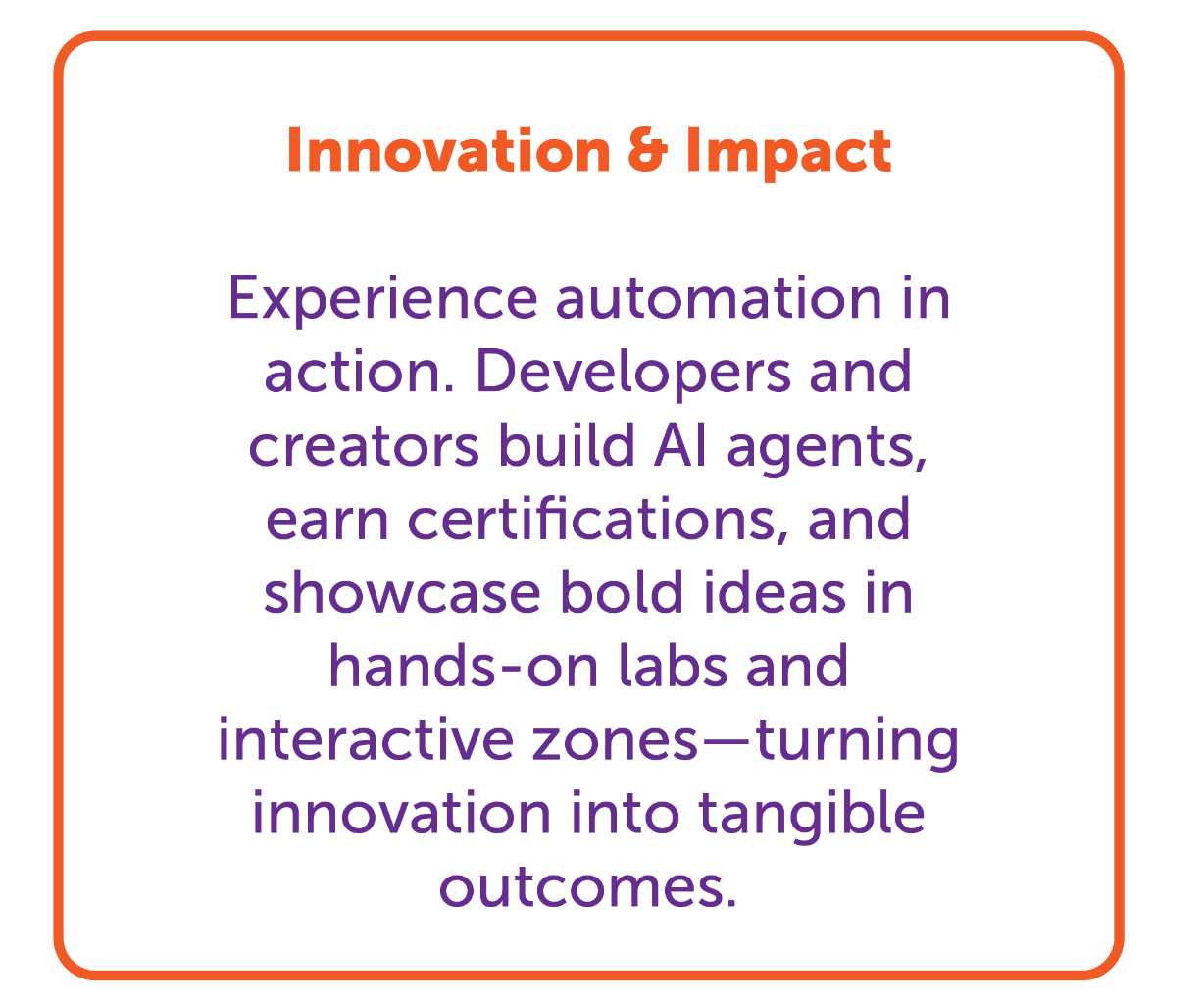 Innovation & Impact

Experience automation in action. Developers and creators build AI agents, earn certifications, and showcase bold ideas in hands-on labs and interactive zones—turning innovation into tangible outcomes.